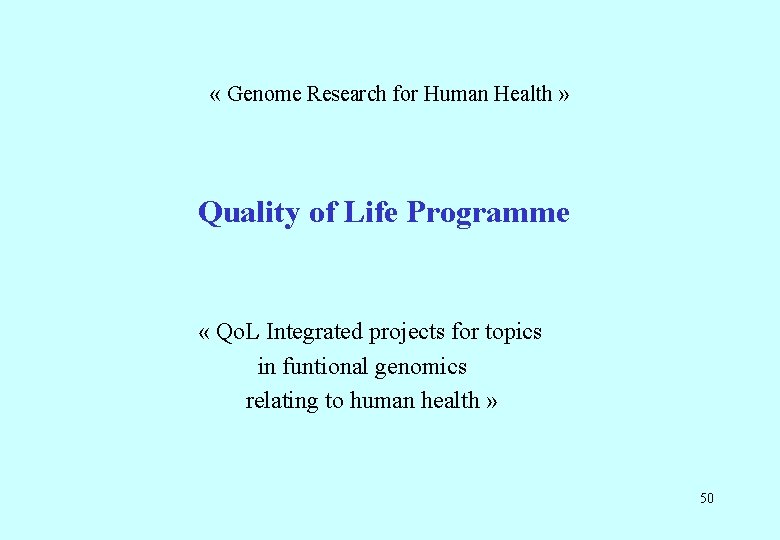 « Genome Research for Human Health »

Quality of Life Programme

« QoL Integrated projects for topics
in funtional genomics
relating to human health »

50